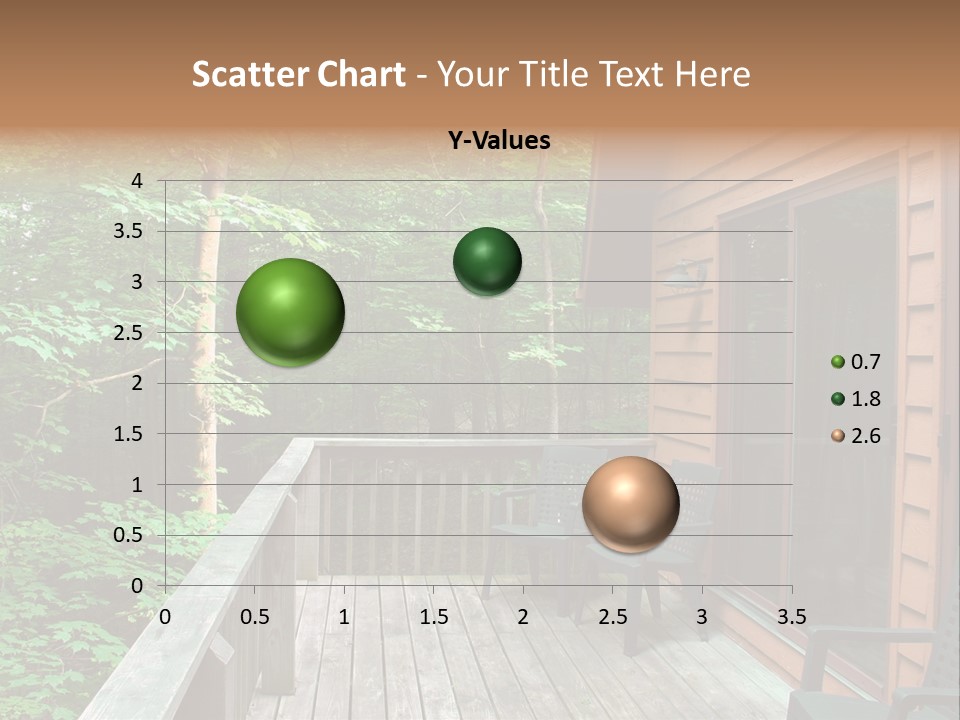 Scatter Chart - Your Title Text Here

Y-Values

4
3.5
3
2.5
2
1.5
1
0.5
0

0 0.5 1 1.5 2 2.5 3 3.5

0.7
1.8
2.6